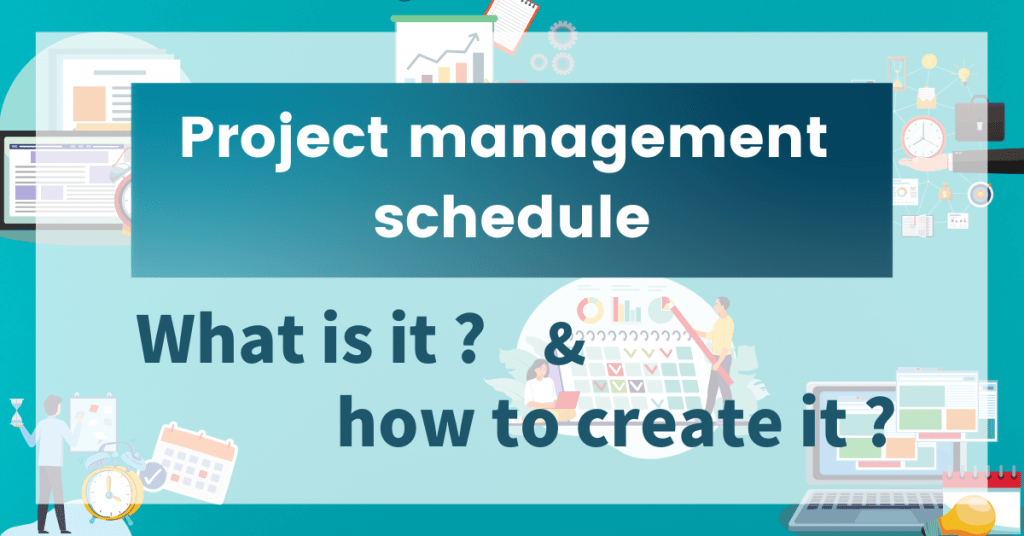 Project management schedule

What is it ? &

how to create it ?